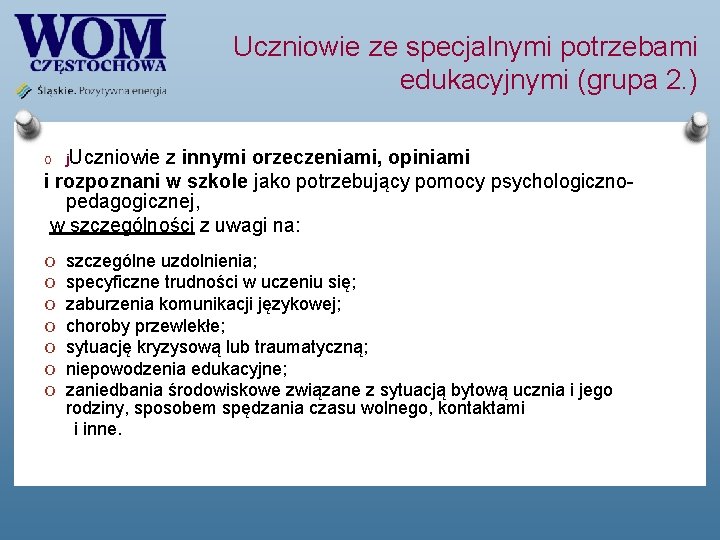 WOM
CZĘSTOCHOWA
Śląskie. Pozytywna energia

Uczniowie ze specjalnymi potrzebami edukacyjnymi (grupa 2.)

o jUczniowie z innymi orzeczeniami, opiniami i rozpoznani w szkole jako potrzebujący pomocy psychologiczno-pedagogicznej,
w szczególności z uwagi na:

o szczególne uzdolnienia;
o specyficzne trudności w uczeniu się;
o zaburzenia komunikacji językowej;
o choroby przewlekłe;
o sytuację kryzysową lub traumatyczną;
o niepowodzenia edukacyjne;
o zaniedbania środowiskowe związane z sytuacją bytową ucznia i jego rodziny, sposobem spędzania czasu wolnego, kontaktami i inne.